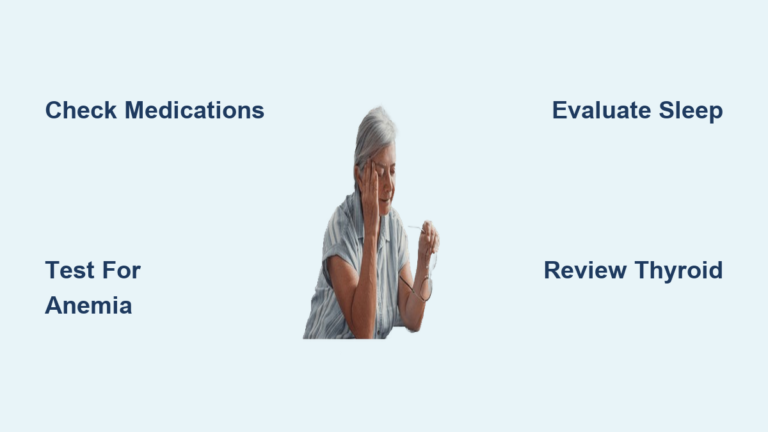 Check Medications

Evaluate Sleep

Test For Anemia

Review Thyroid